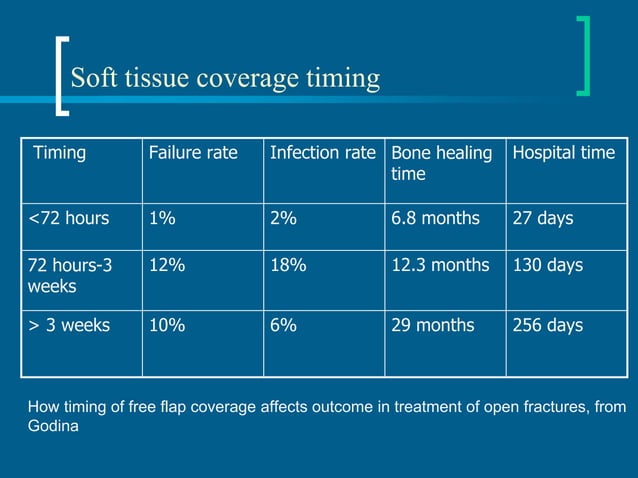 Soft tissue coverage timing

| Timing | Failure rate | Infection rate | Bone healing time | Hospital time |
|---|---|---|---|---|
| <72 hours | 1% | 2% | 6.8 months | 27 days |
| 72 hours-3 weeks | 12% | 18% | 12.3 months | 130 days |
| > 3 weeks | 10% | 6% | 29 months | 256 days |

How timing of free flap coverage affects outcome in treatment of open fractures, from Godina